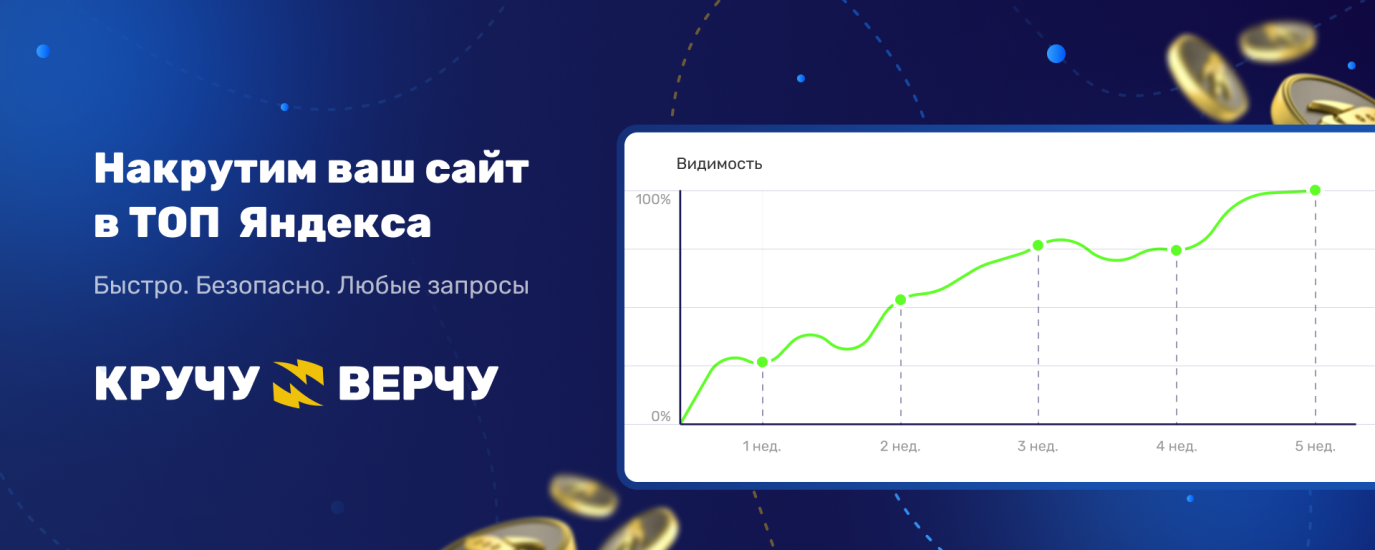 Накрутим ваш сайт в ТОП Яндекса

Быстро. Безопасно. Любые запросы

КРУЧУ ВЕРЧУ

Видимость

100%

0%

1 нед.

2 нед.

3 нед.

4 нед.

5 нед.